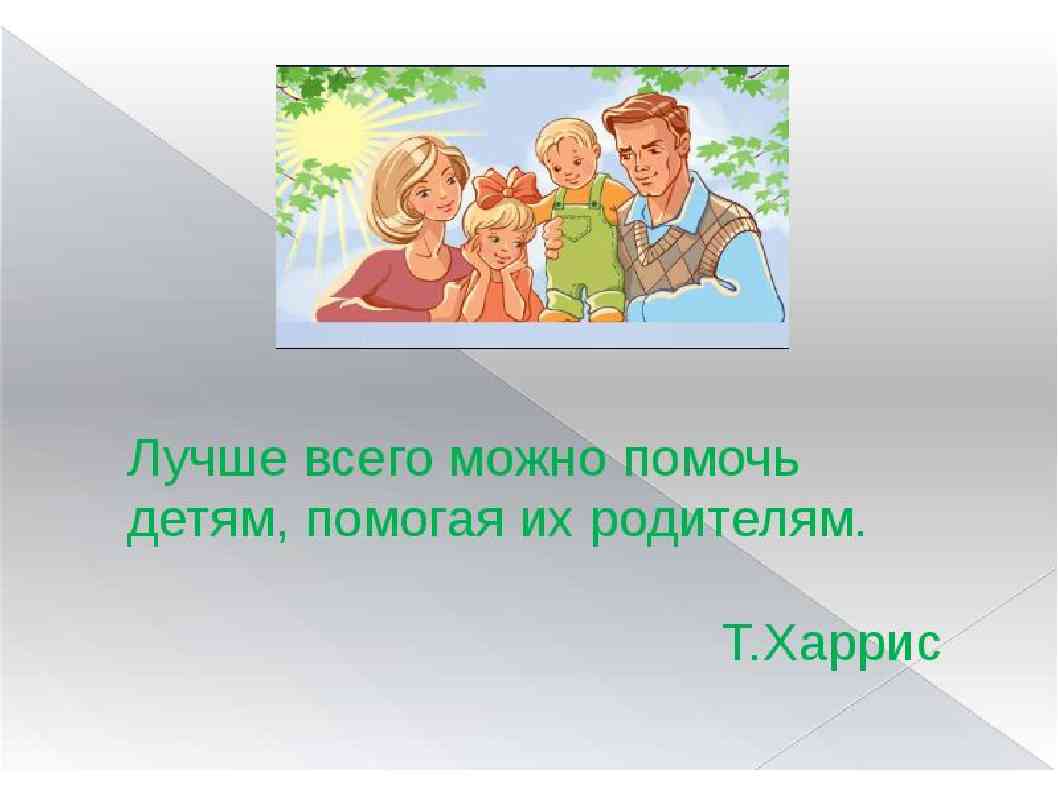 Лучше всего можно помочь детям, помогая их родителям.

Т.Харрис